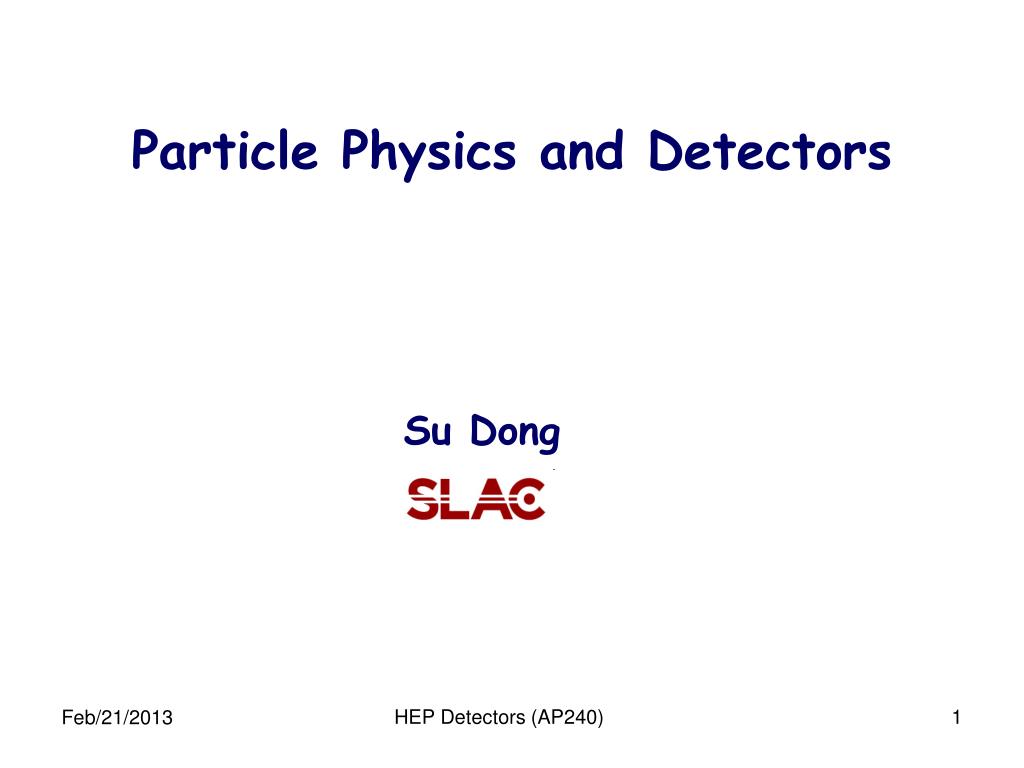 Particle Physics and Detectors

Su Dong

SLAC

Feb/21/2013

HEP Detectors (AP240)

1